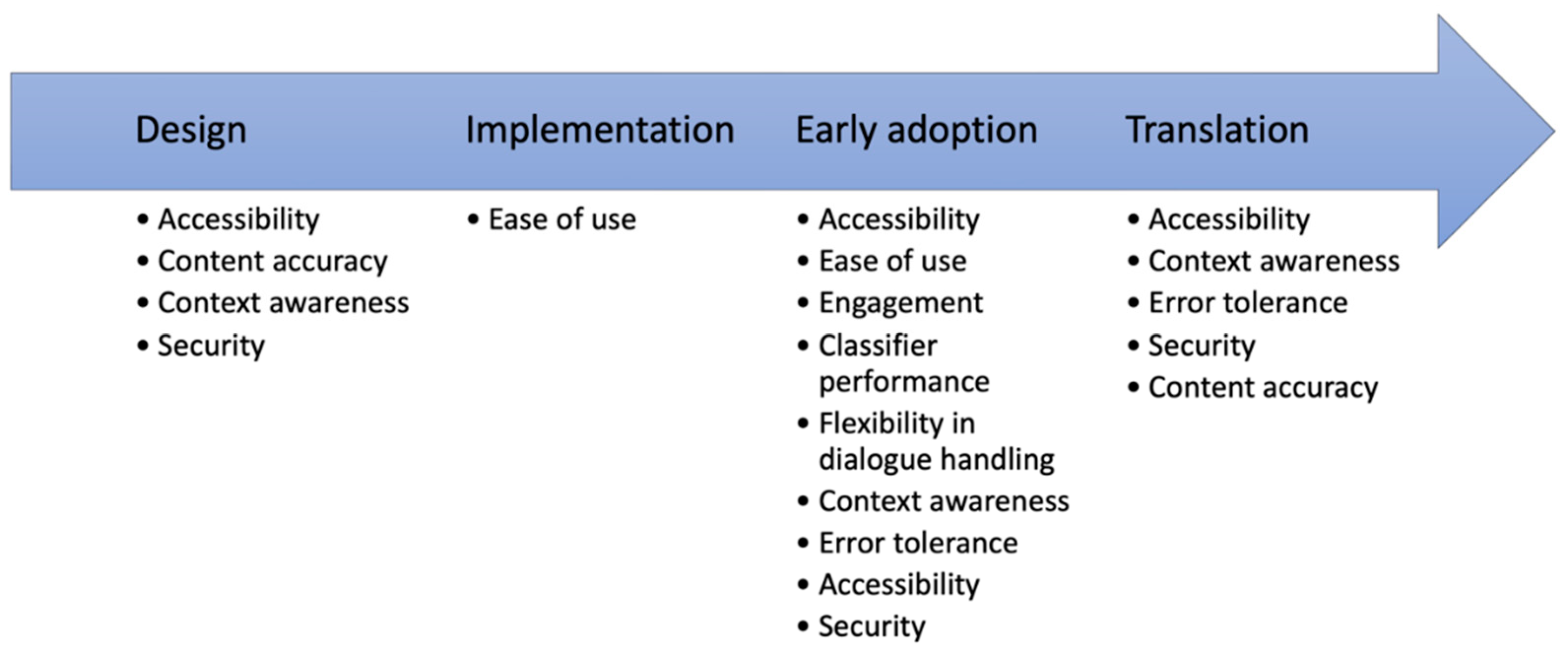 Design

• Accessibility
• Content accuracy
• Context awareness
• Security

Implementation

• Ease of use

Early adoption

• Accessibility
• Ease of use
• Engagement
• Classifier performance
• Flexibility in dialogue handling
• Context awareness
• Error tolerance
• Accessibility
• Security

Translation

• Accessibility
• Context awareness
• Error tolerance
• Security
• Content accuracy